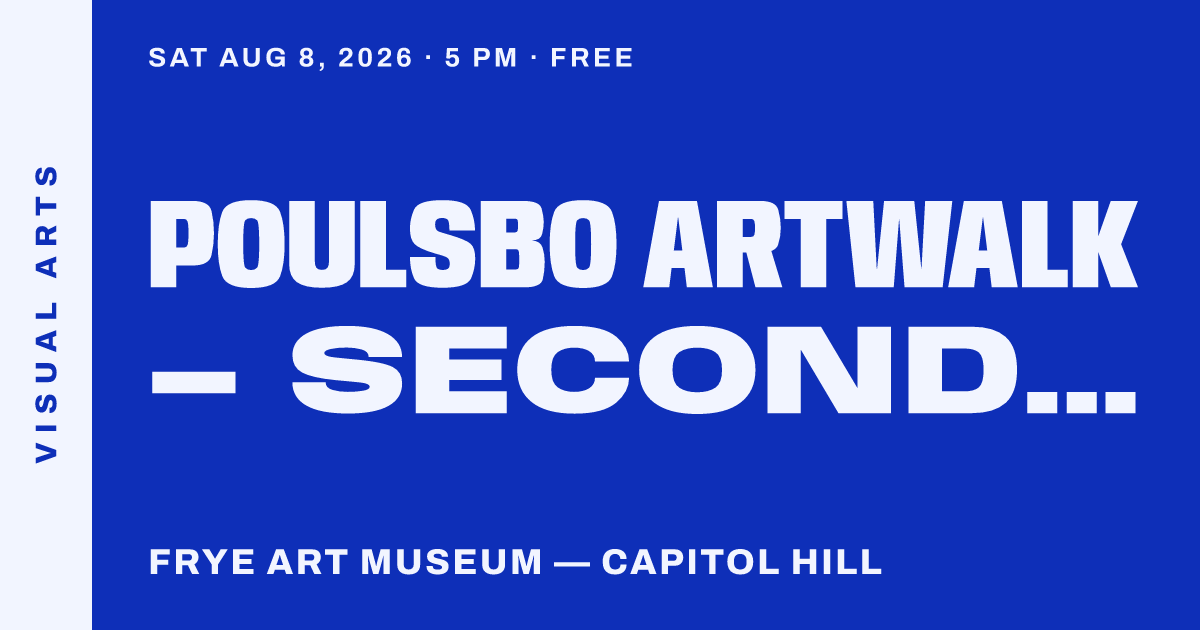 VISUAL ARTS

SAT AUG 8, 2026 · 5 PM · FREE

POULSBO ARTWALK — SECOND...

FRYE ART MUSEUM — CAPITOL HILL